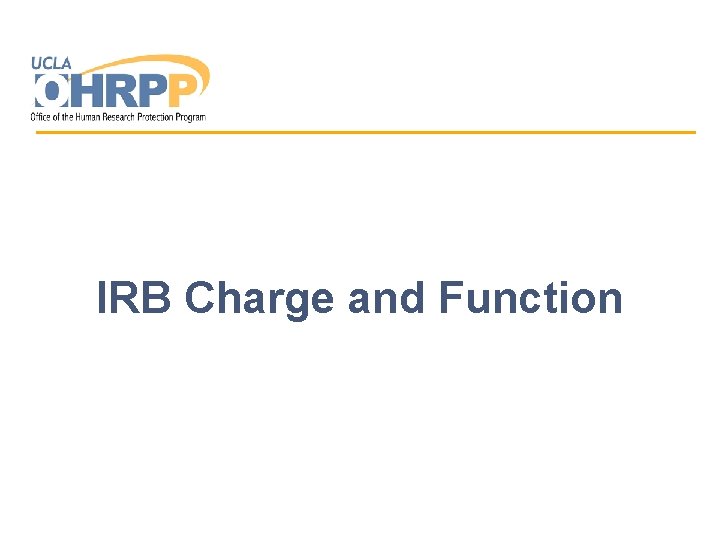 UCLA
OHRPP
Office of the Human Research Protection Program

IRB Charge and Function